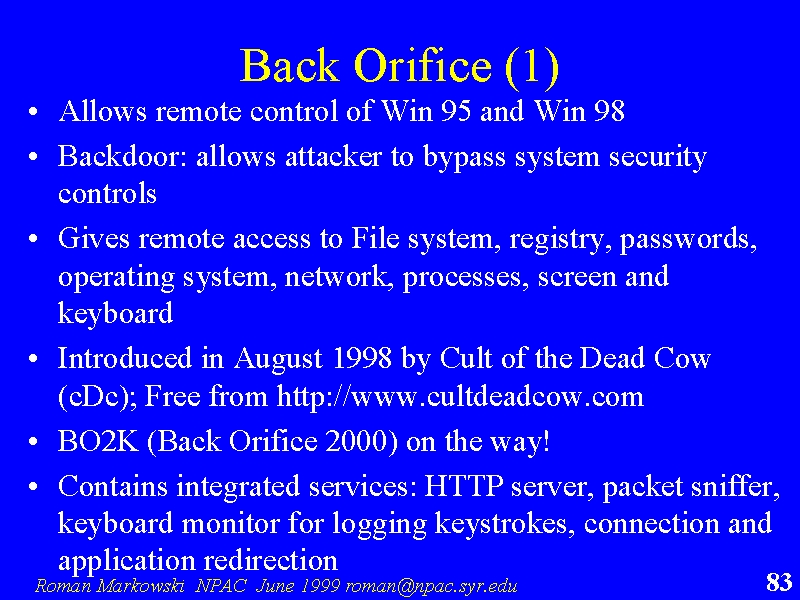 Back Orifice (1)

• Allows remote control of Win 95 and Win 98
• Backdoor: allows attacker to bypass system security controls
• Gives remote access to File system, registry, passwords, operating system, network, processes, screen and keyboard
• Introduced in August 1998 by Cult of the Dead Cow (cDc); Free from http://www.cultdeadcow.com
• BO2K (Back Orifice 2000) on the way!
• Contains integrated services: HTTP server, packet sniffer, keyboard monitor for logging keystrokes, connection and application redirection

Roman Markowski NPAC June 1999 roman@npac.syr.edu 83